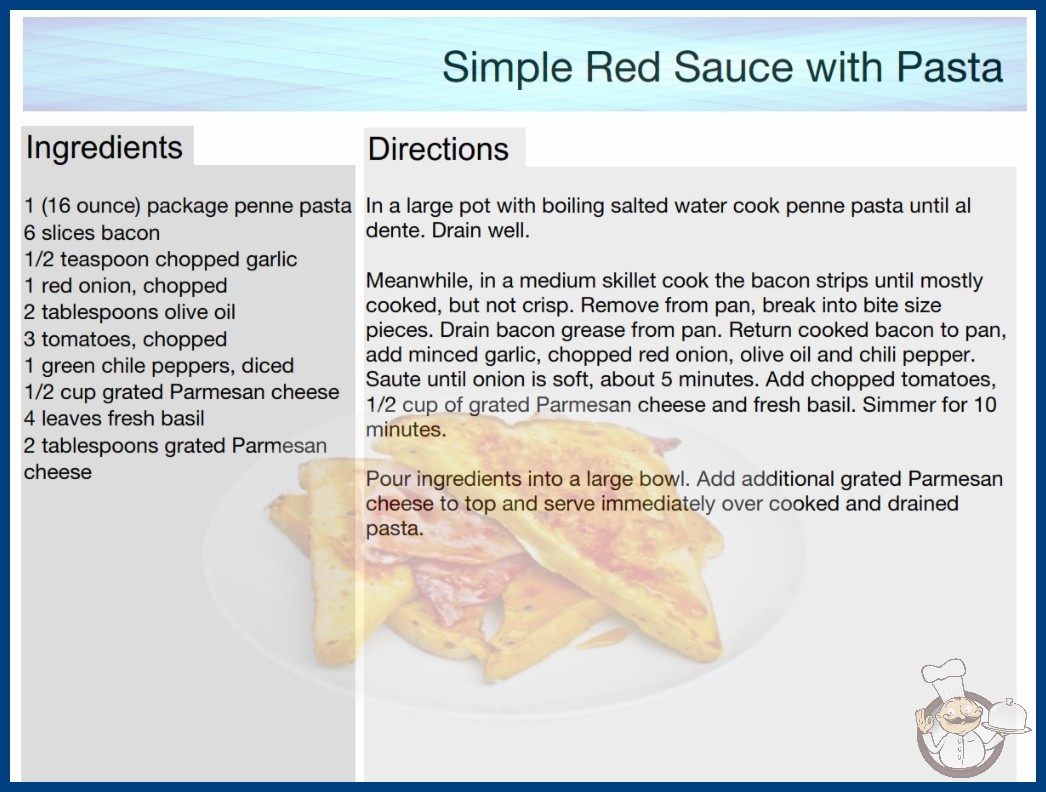 Simple Red Sauce with Pasta

Ingredients

1 (16 ounce) package penne pasta
6 slices bacon
1/2 teaspoon chopped garlic
1 red onion, chopped
2 tablespoons olive oil
3 tomatoes, chopped
1 green chile peppers, diced
1/2 cup grated Parmesan cheese
4 leaves fresh basil
2 tablespoons grated Parmesan cheese

Directions

In a large pot with boiling salted water cook penne pasta until al dente. Drain well.

Meanwhile, in a medium skillet cook the bacon strips until mostly cooked, but not crisp. Remove from pan, break into bite size pieces. Drain bacon grease from pan. Return cooked bacon to pan, add minced garlic, chopped red onion, olive oil and chili pepper. Saute until onion is soft, about 5 minutes. Add chopped tomatoes, 1/2 cup of grated Parmesan cheese and fresh basil. Simmer for 10 minutes.

Pour ingredients into a large bowl. Add additional grated Parmesan cheese to top and serve immediately over cooked and drained pasta.